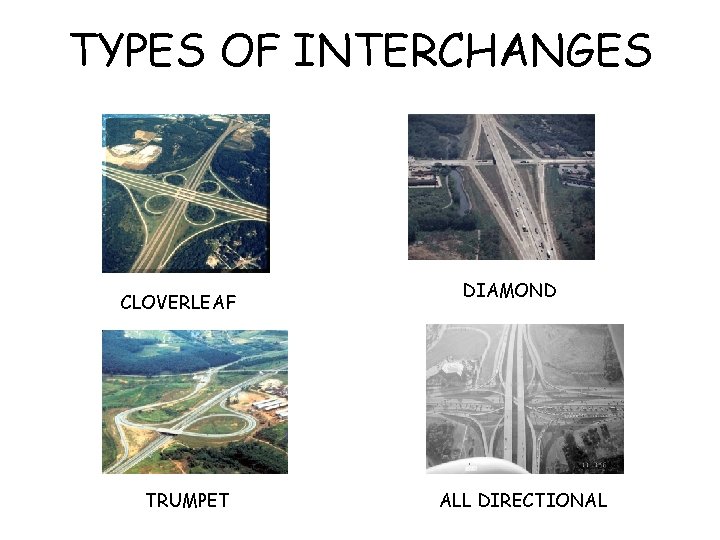 TYPES OF INTERCHANGES

CLOVERLEAF

DIAMOND

TRUMPET

ALL DIRECTIONAL